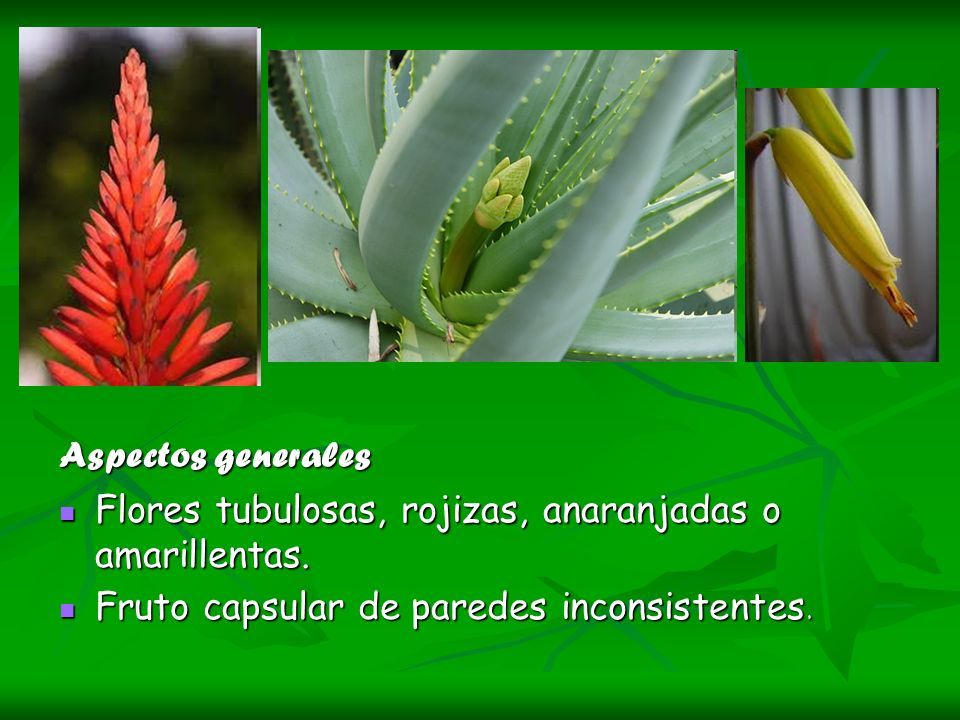 Aspectos generales

- Flores tubulosas, rojizas, anaranjadas o amarillentas.
- Fruto capsular de paredes inconsistentes.